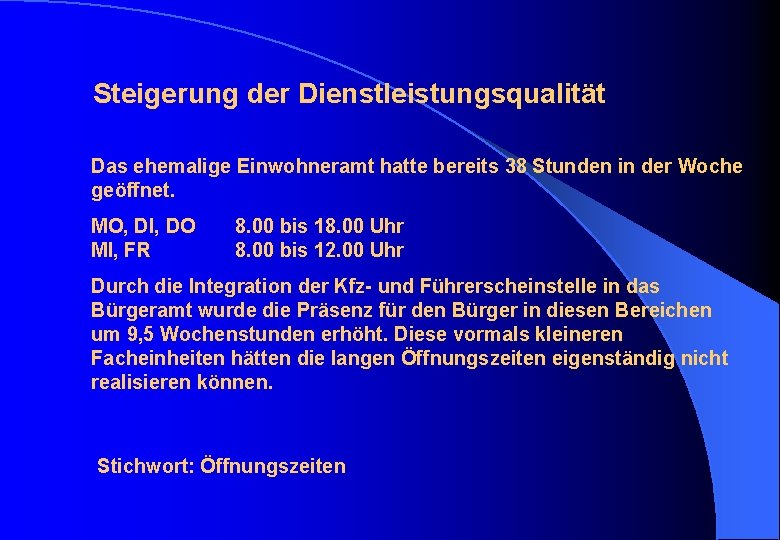 Steigerung der Dienstleistungsqualität

Das ehemalige Einwohneramt hatte bereits 38 Stunden in der Woche geöffnet.

MO, DI, DO 8.00 bis 18.00 Uhr
MI, FR 8.00 bis 12.00 Uhr

Durch die Integration der Kfz- und Führerscheinstelle in das Bürgeramt wurde die Präsenz für den Bürger in diesen Bereichen um 9,5 Wochenstunden erhöht. Diese vormals kleineren Facheinheiten hätten die langen Öffnungszeiten eigenständig nicht realisieren können.

Stichwort: Öffnungszeiten